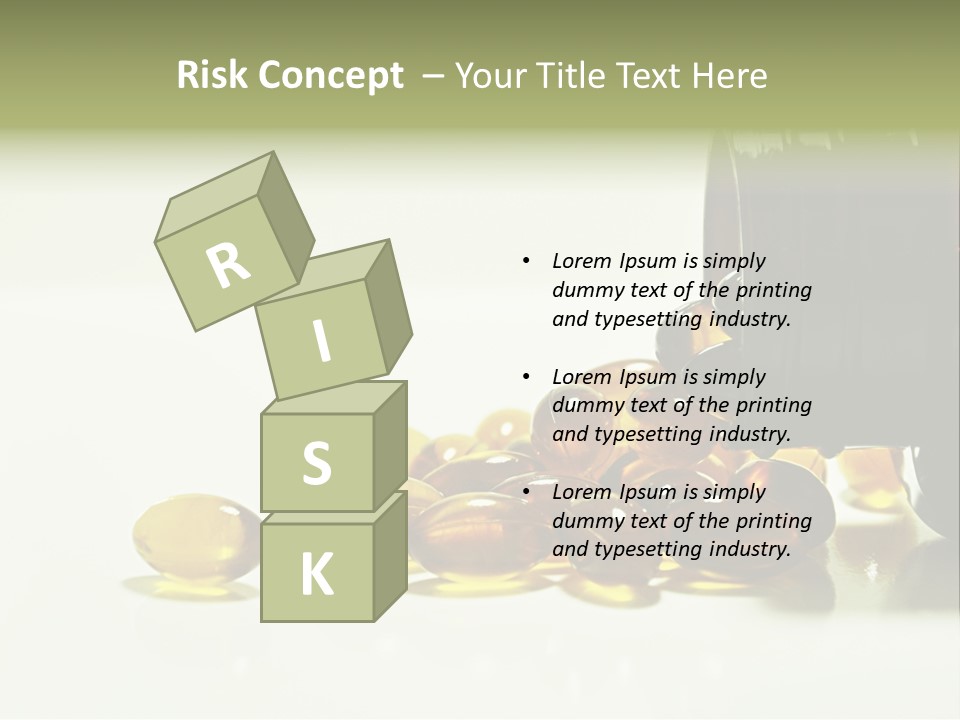 Risk Concept – Your Title Text Here

R

I

S

K

• Lorem Ipsum is simply dummy text of the printing and typesetting industry.

• Lorem Ipsum is simply dummy text of the printing and typesetting industry.

• Lorem Ipsum is simply dummy text of the printing and typesetting industry.